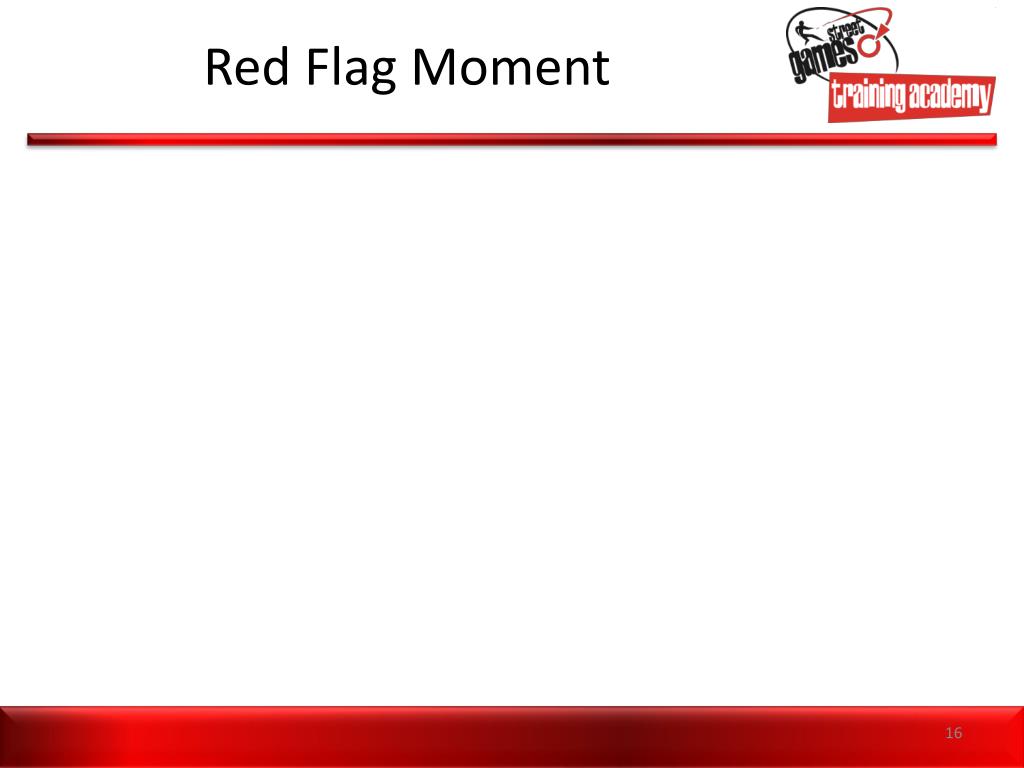 Red Flag Moment

street games training academy

16